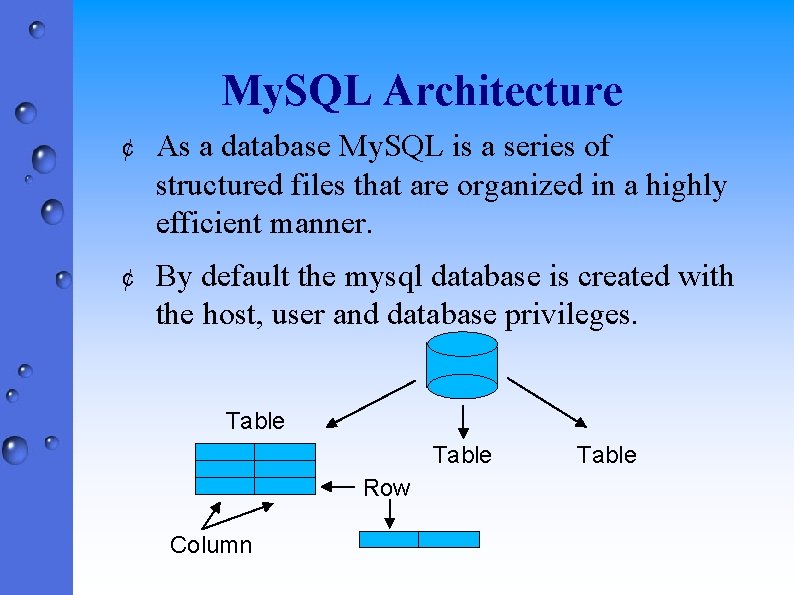 MySQL Architecture

¢ As a database MySQL is a series of structured files that are organized in a highly efficient manner.

¢ By default the mysql database is created with the host, user and database privileges.

Table

Table

Table

Row

Column